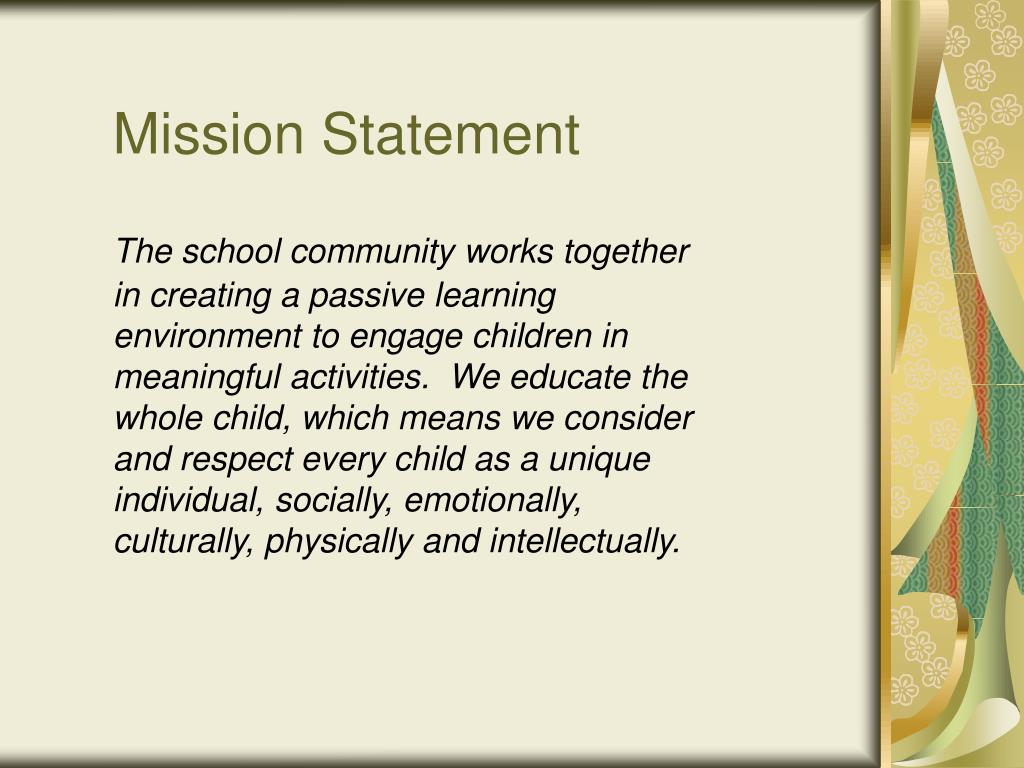 Mission Statement

The school community works together in creating a passive learning environment to engage children in meaningful activities.  We educate the whole child, which means we consider and respect every child as a unique individual, socially, emotionally, culturally, physically and intellectually.